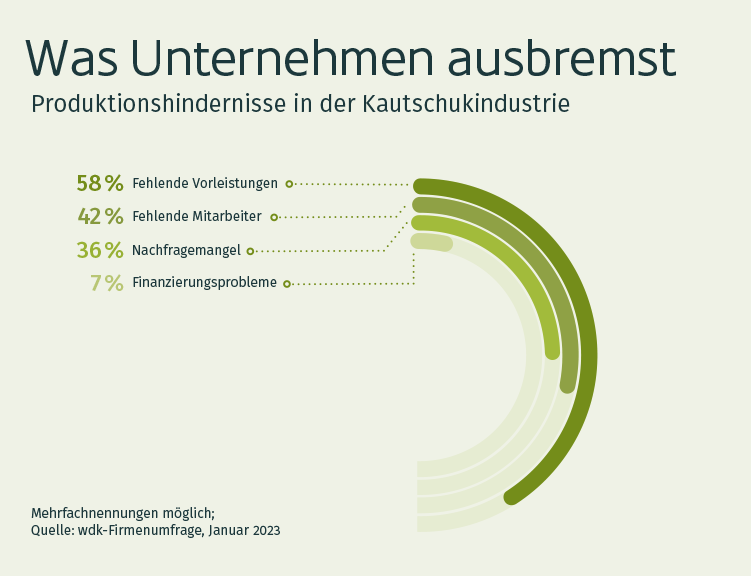 Was Unternehmen ausbremst

Produktionshindernisse in der Kautschukindustrie

58 % Fehlende Vorleistungen
42 % Fehlende Mitarbeiter
36 % Nachfragemangel
7 % Finanzierungsprobleme

Mehrfachnennungen möglich;
Quelle: wdk-Firmenumfrage, Januar 2023